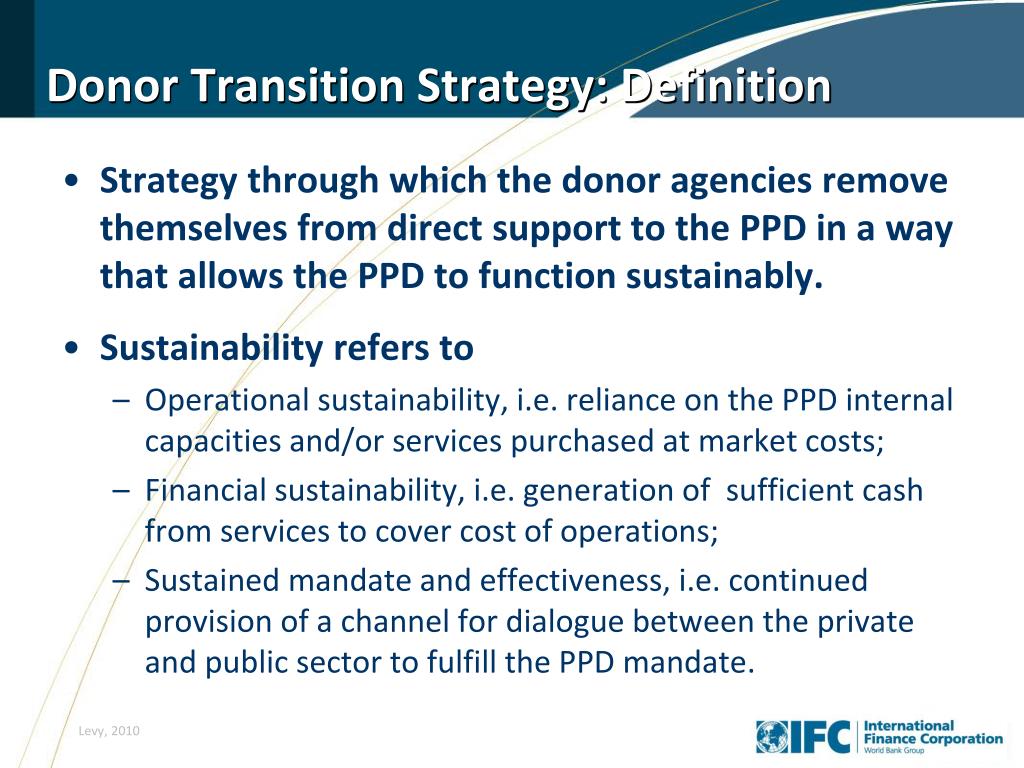 Donor Transition Strategy: Definition

• Strategy through which the donor agencies remove themselves from direct support to the PPD in a way that allows the PPD to function sustainably.

• Sustainability refers to
– Operational sustainability, i.e. reliance on the PPD internal capacities and/or services purchased at market costs;
– Financial sustainability, i.e. generation of sufficient cash from services to cover cost of operations;
– Sustained mandate and effectiveness, i.e. continued provision of a channel for dialogue between the private and public sector to fulfill the PPD mandate.

Levy, 2010

IFC International Finance Corporation World Bank Group